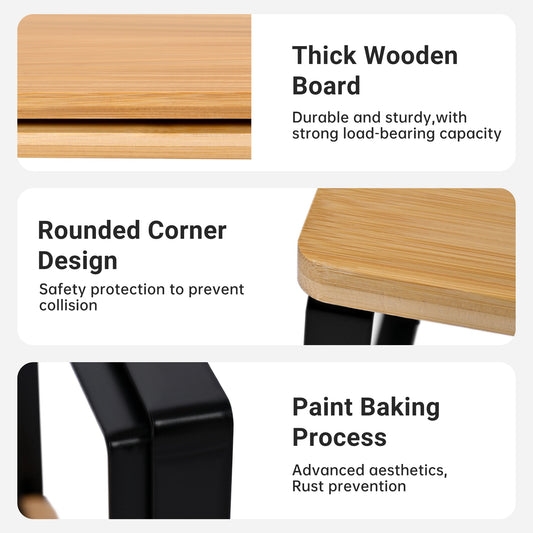 Thick Wooden Board

Durable and sturdy,with strong load-bearing capacity

Rounded Corner Design

Safety protection to prevent collision

Paint Baking Process

Advanced aesthetics, Rust prevention